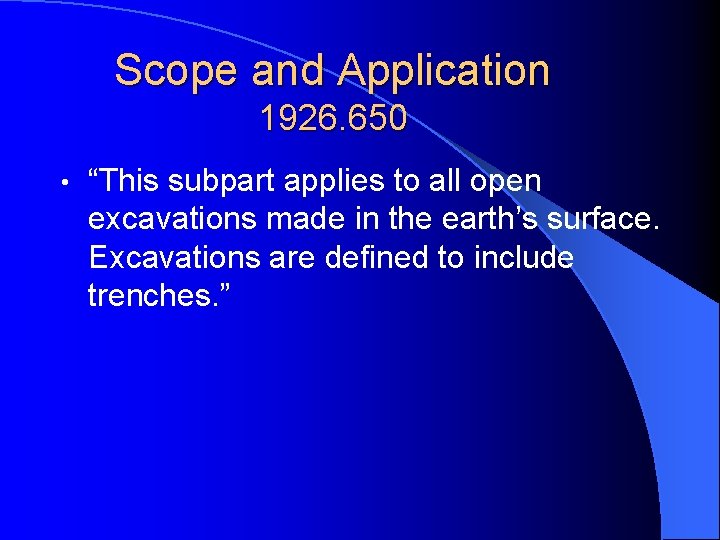 Scope and Application
1926.650

• “This subpart applies to all open excavations made in the earth’s surface. Excavations are defined to include trenches.”